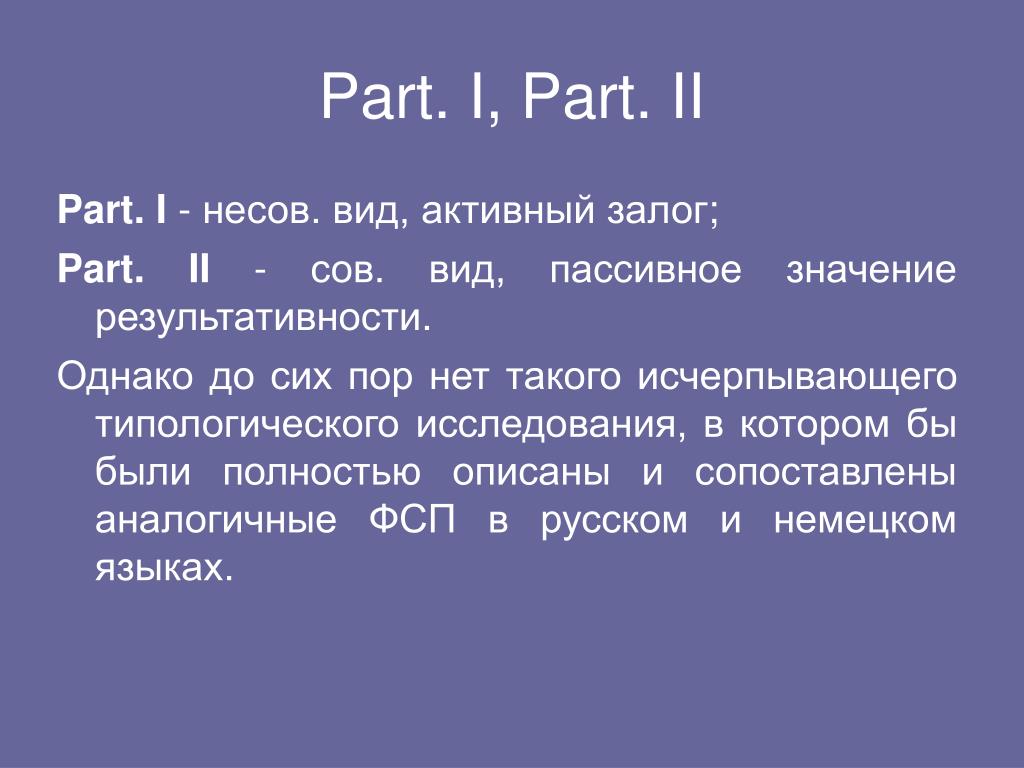 Part. I, Part. II

Part. I - несов. вид, активный залог;

Part. II - сов. вид, пассивное значение результативности.

Однако до сих пор нет такого исчерпывающего типологического исследования, в котором бы были полностью описаны и сопоставлены аналогичные ФСП в русском и немецком языках.